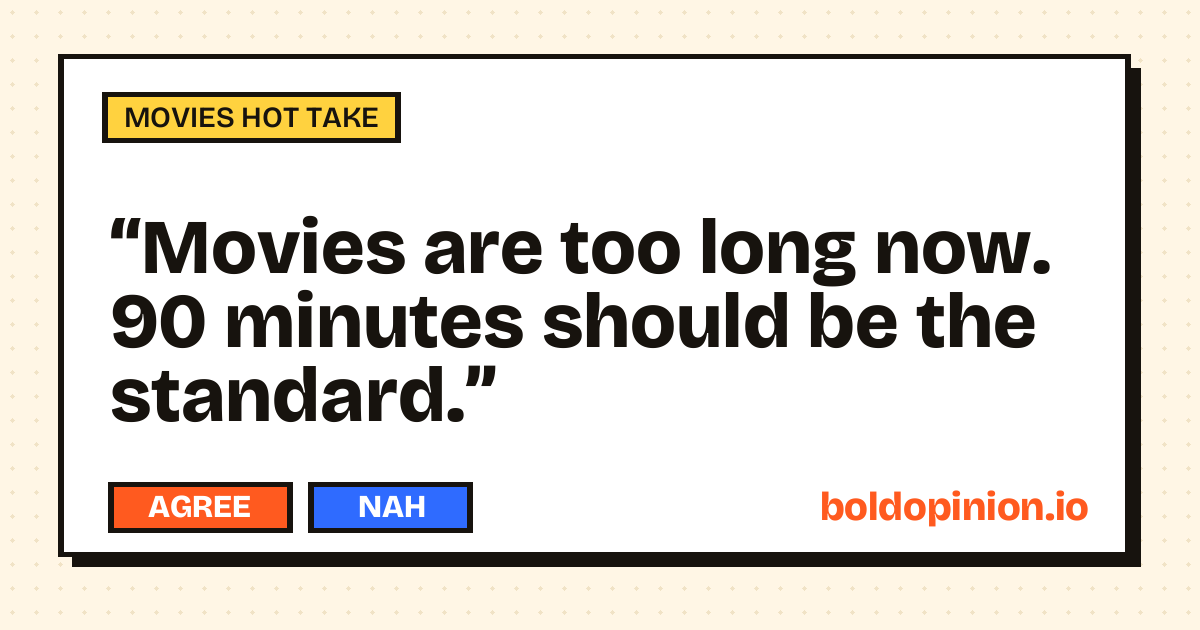 MOVIES HOT TAKE

"Movies are too long now. 90 minutes should be the standard."

AGREE NAH

boldopinion.io